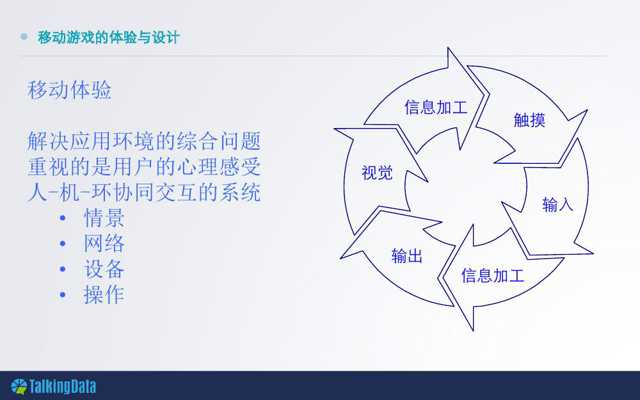 移动游戏的体验与设计

移动体验

解决应用环境的综合问题
重视的是用户的心理感受
人-机-环协同交互的系统
• 情景
• 网络
• 设备
• 操作

信息加工
触摸
输入
信息加工
输出
视觉

TalkingData